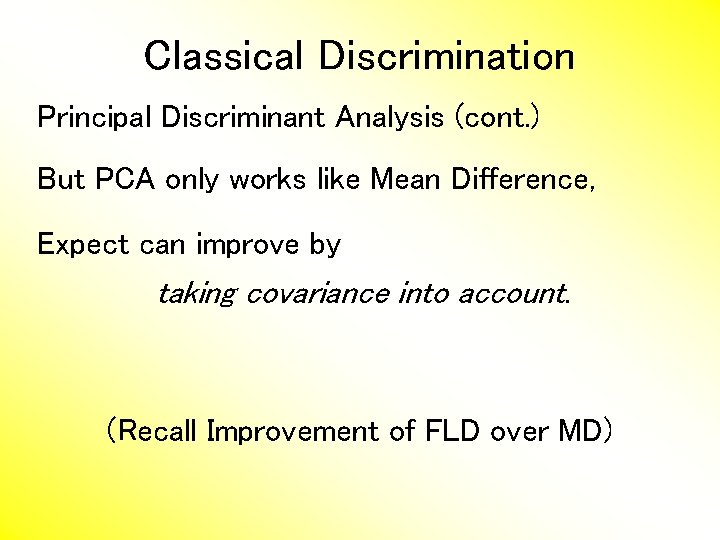 Classical Discrimination

Principal Discriminant Analysis (cont.)

But PCA only works like Mean Difference,

Expect can improve by
taking covariance into account.

(Recall Improvement of FLD over MD)